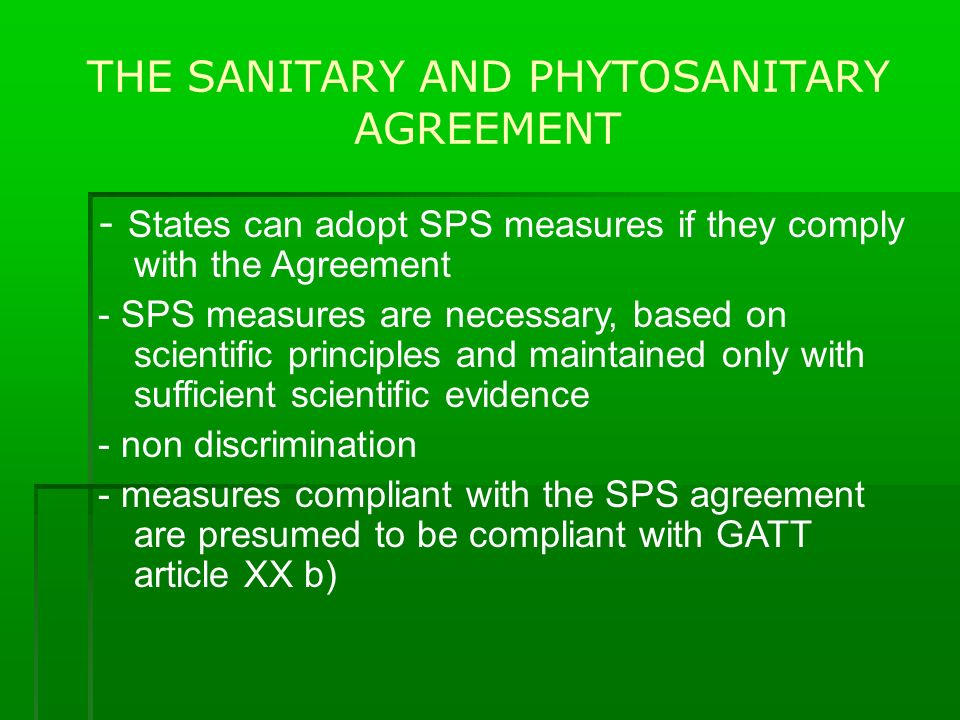 THE SANITARY AND PHYTOSANITARY AGREEMENT

- States can adopt SPS measures if they comply with the Agreement

- SPS measures are necessary, based on scientific principles and maintained only with sufficient scientific evidence

- non discrimination

- measures compliant with the SPS agreement are presumed to be compliant with GATT article XX b)